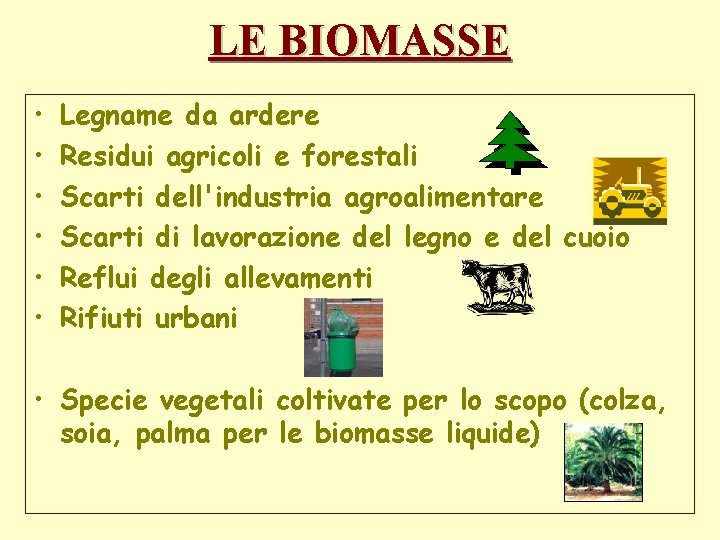 LE BIOMASSE

• Legname da ardere
• Residui agricoli e forestali
• Scarti dell'industria agroalimentare
• Scarti di lavorazione del legno e del cuoio
• Reflui degli allevamenti
• Rifiuti urbani

• Specie vegetali coltivate per lo scopo (colza, soia, palma per le biomasse liquide)